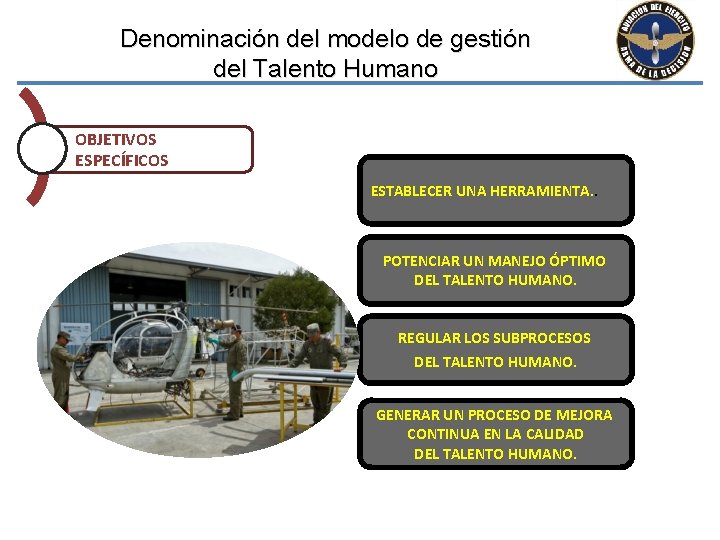 Denominación del modelo de gestión
del Talento Humano

AVIACION DEL EJERCITO
ARMA DE LA DECISION

OBJETIVOS
ESPECÍFICOS

ESTABLECER UNA HERRAMIENTA..

POTENCIAR UN MANEJO ÓPTIMO
DEL TALENTO HUMANO.

REGULAR LOS SUBPROCESOS
DEL TALENTO HUMANO.

GENERAR UN PROCESO DE MEJORA
CONTINUA EN LA CALIDAD
DEL TALENTO HUMANO.